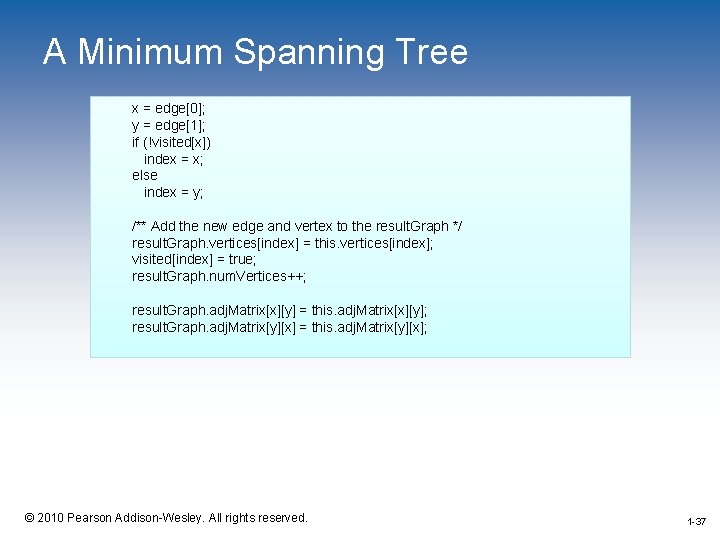 A Minimum Spanning Tree

x = edge[0];
y = edge[1];
if (!visited[x])
   index = x;
else
   index = y;

/** Add the new edge and vertex to the resultGraph */
resultGraph.vertices[index] = this.vertices[index];
visited[index] = true;
resultGraph.numVertices++;

resultGraph.adjMatrix[x][y] = this.adjMatrix[x][y];
resultGraph.adjMatrix[y][x] = this.adjMatrix[y][x];

© 2010 Pearson Addison-Wesley. All rights reserved.

1-37